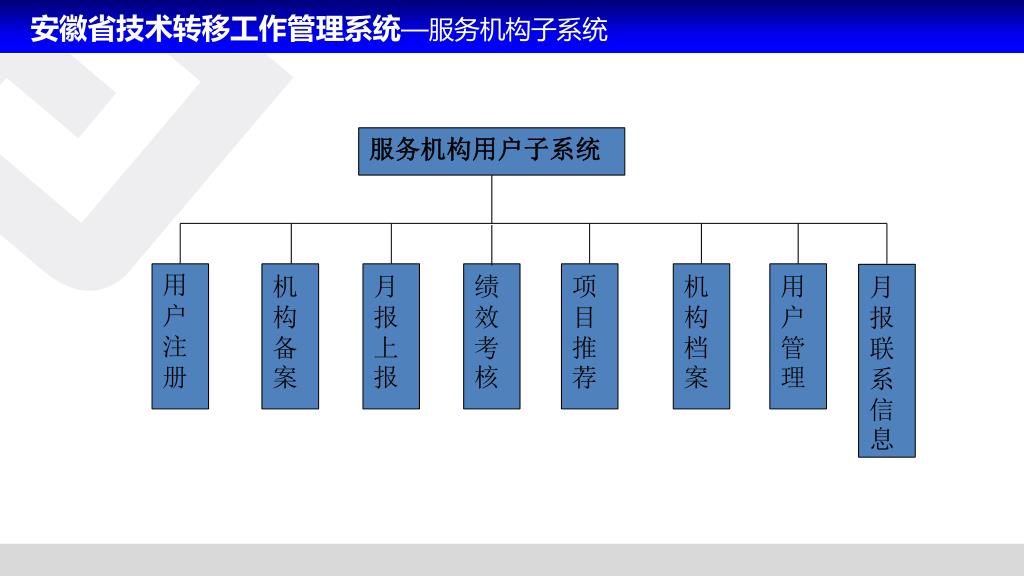 安徽省技术转移工作管理系统—服务机构子系统

服务机构用户子系统

用户注册

机构备案

月报上报

绩效考核

项目推荐

机构档案

用户管理

月报联系信息